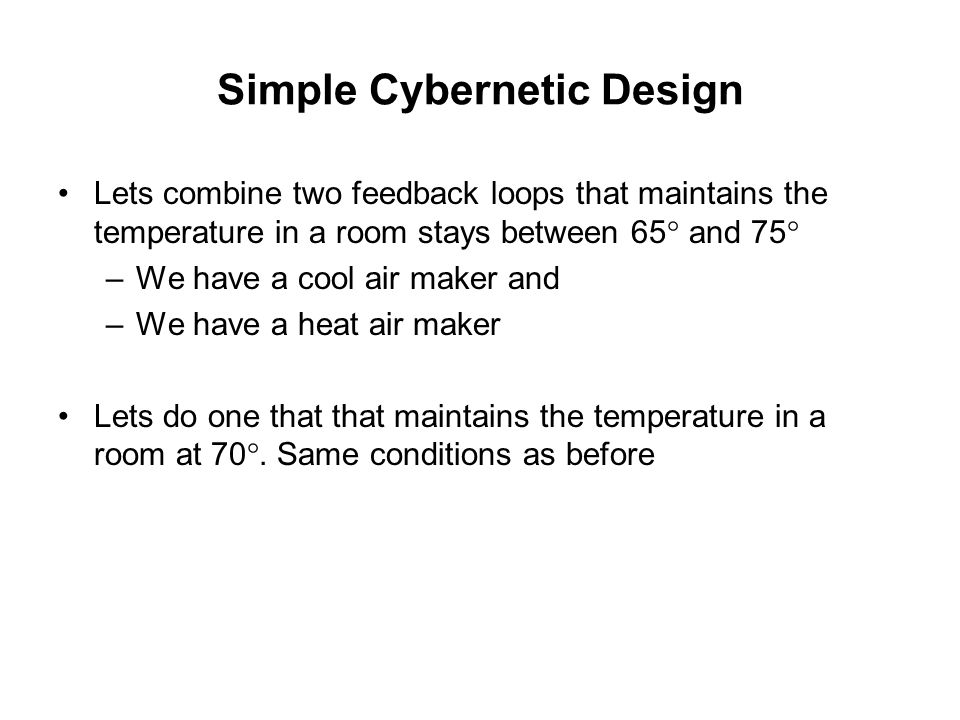 Simple Cybernetic Design

• Lets combine two feedback loops that maintains the temperature in a room stays between 65° and 75°
– We have a cool air maker and
– We have a heat air maker

• Lets do one that that maintains the temperature in a room at 70°. Same conditions as before